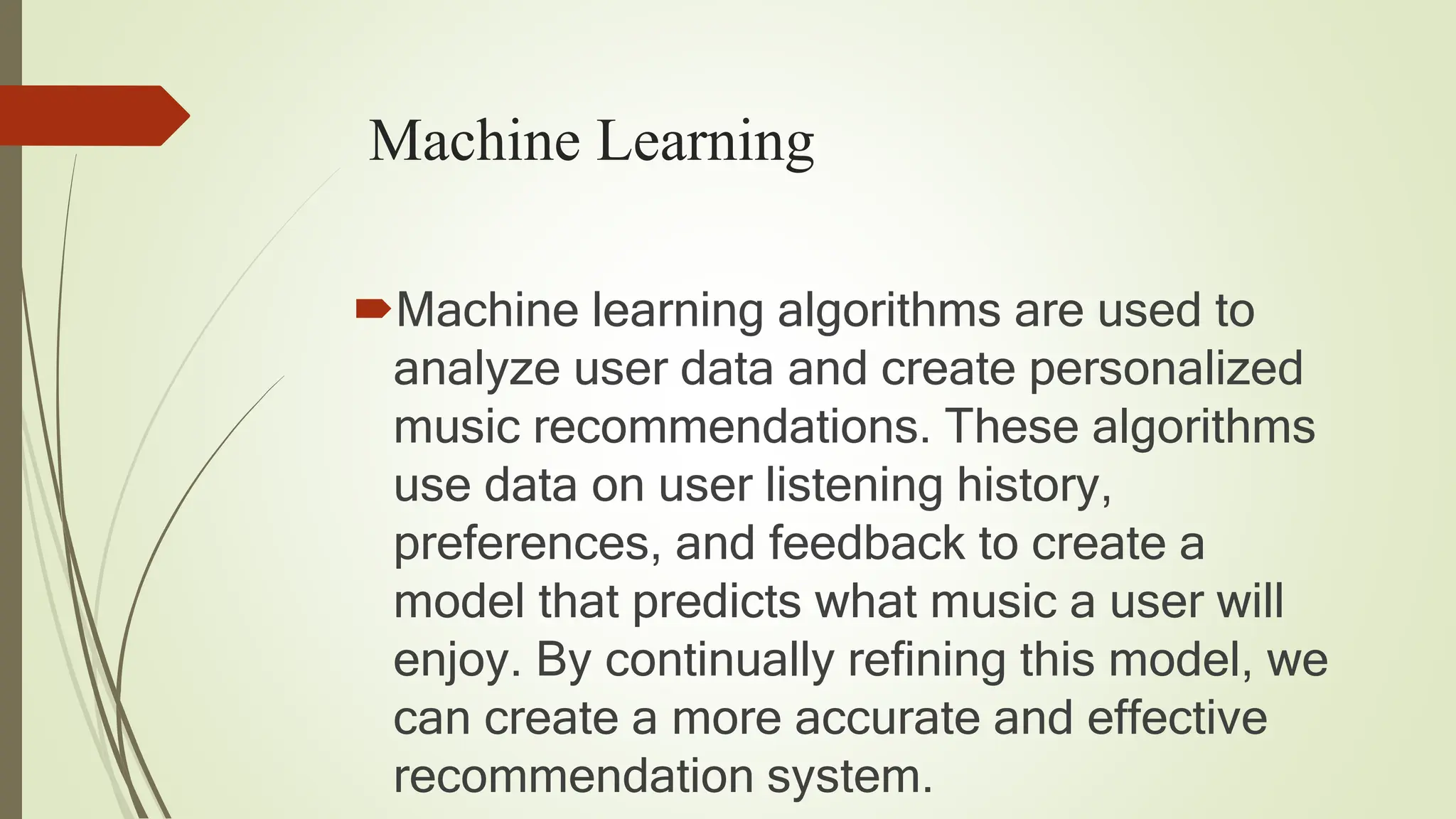 Machine Learning

Machine learning algorithms are used to analyze user data and create personalized music recommendations. These algorithms use data on user listening history, preferences, and feedback to create a model that predicts what music a user will enjoy. By continually refining this model, we can create a more accurate and effective recommendation system.